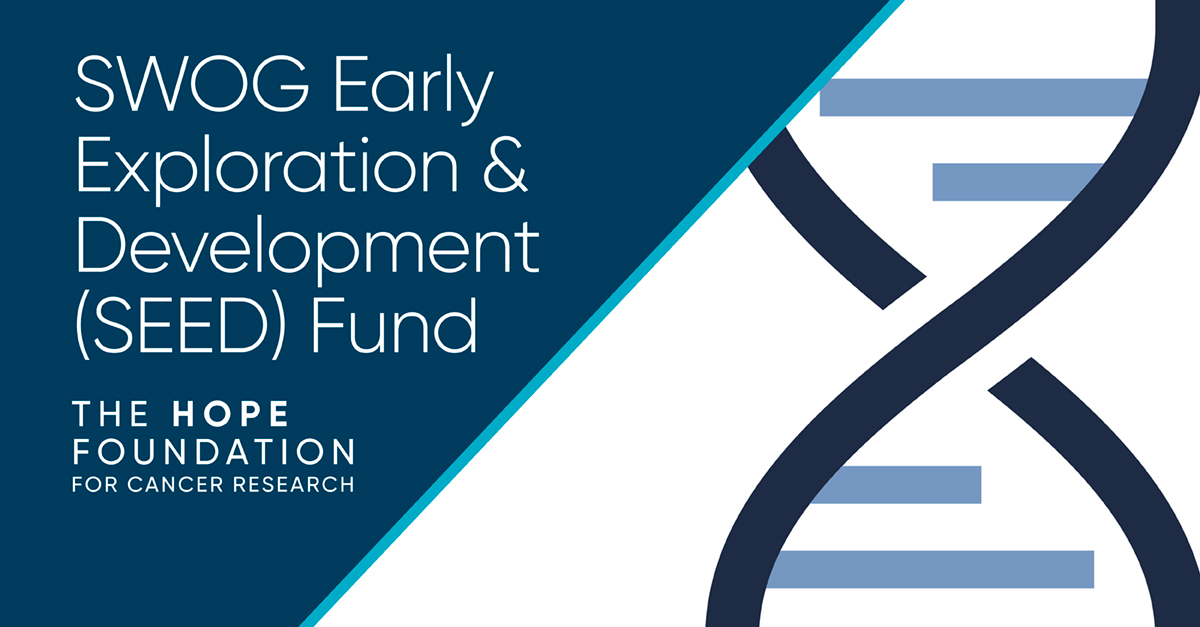 SWOG Early Exploration & Development (SEED) Fund

THE HOPE FOUNDATION FOR CANCER RESEARCH